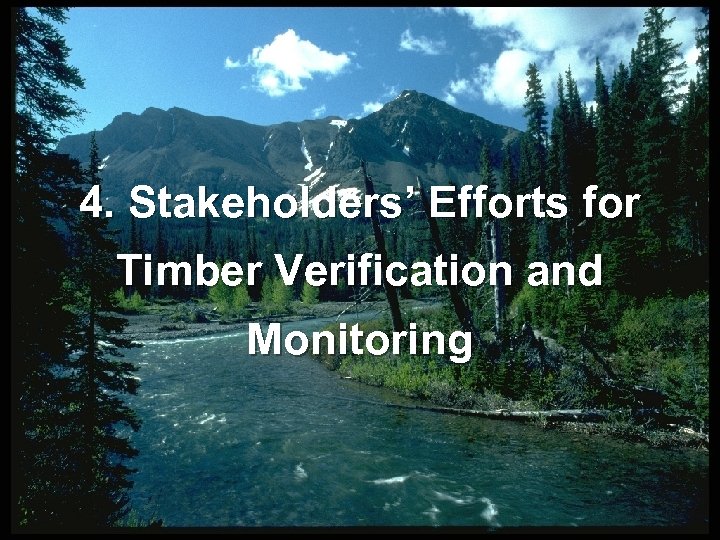 4. Stakeholders' Efforts for Timber Verification and Monitoring